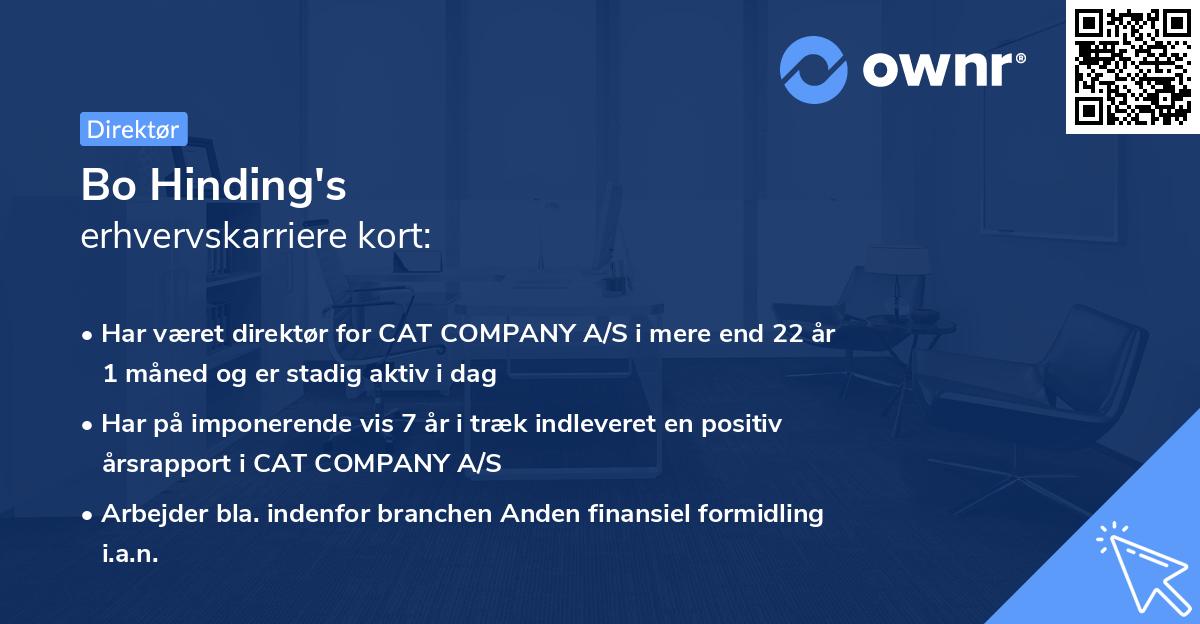 ownr®

Direktør

Bo Hinding's
erhvervskarriere kort:

• Har været direktør for CAT COMPANY A/S i mere end 22 år 1 måned og er stadig aktiv i dag

• Har på imponerende vis 7 år i træk indleveret en positiv årsrapport i CAT COMPANY A/S

• Arbejder bla. indenfor branchen Anden finansiel formidling i.a.n.